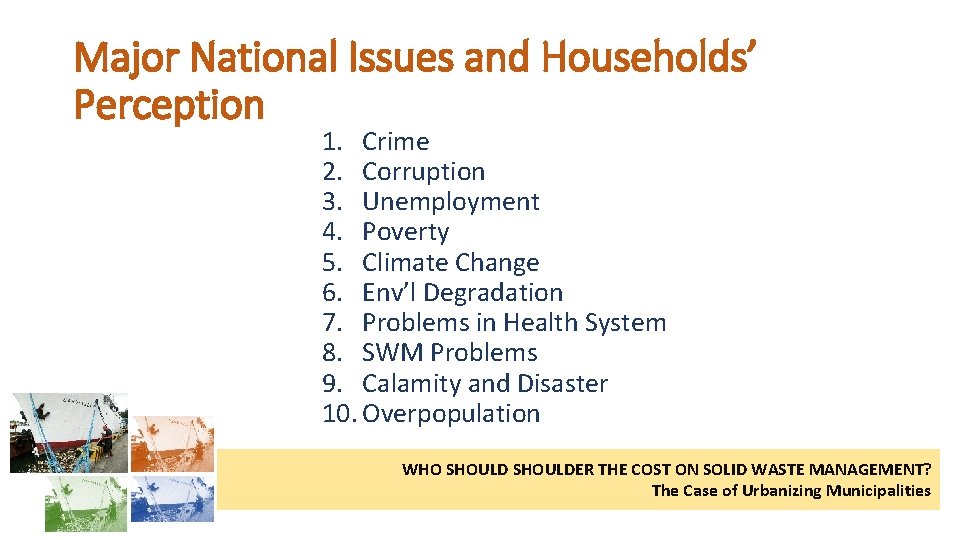 Major National Issues and Households' Perception

1. Crime
2. Corruption
3. Unemployment
4. Poverty
5. Climate Change
6. Env'l Degradation
7. Problems in Health System
8. SWM Problems
9. Calamity and Disaster
10. Overpopulation

WHO SHOULD SHOULDER THE COST ON SOLID WASTE MANAGEMENT?
The Case of Urbanizing Municipalities